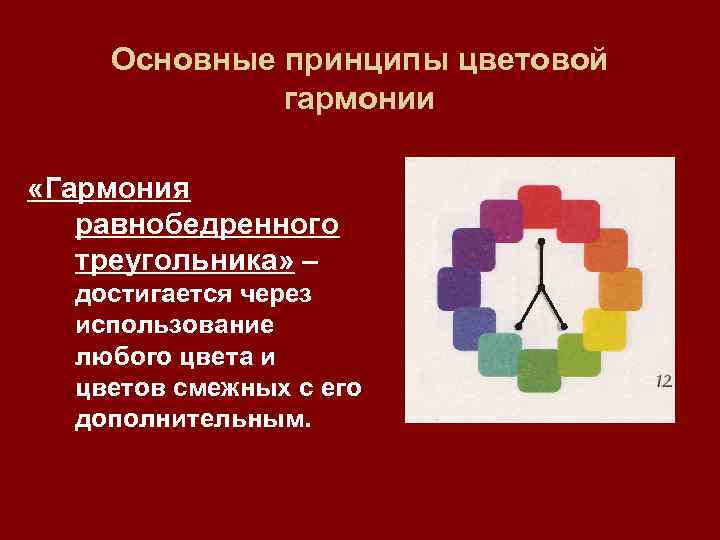 Основные принципы цветовой гармонии

«Гармония равнобедренного треугольника» – достигается через использование любого цвета и цветов смежных с его дополнительным.

12